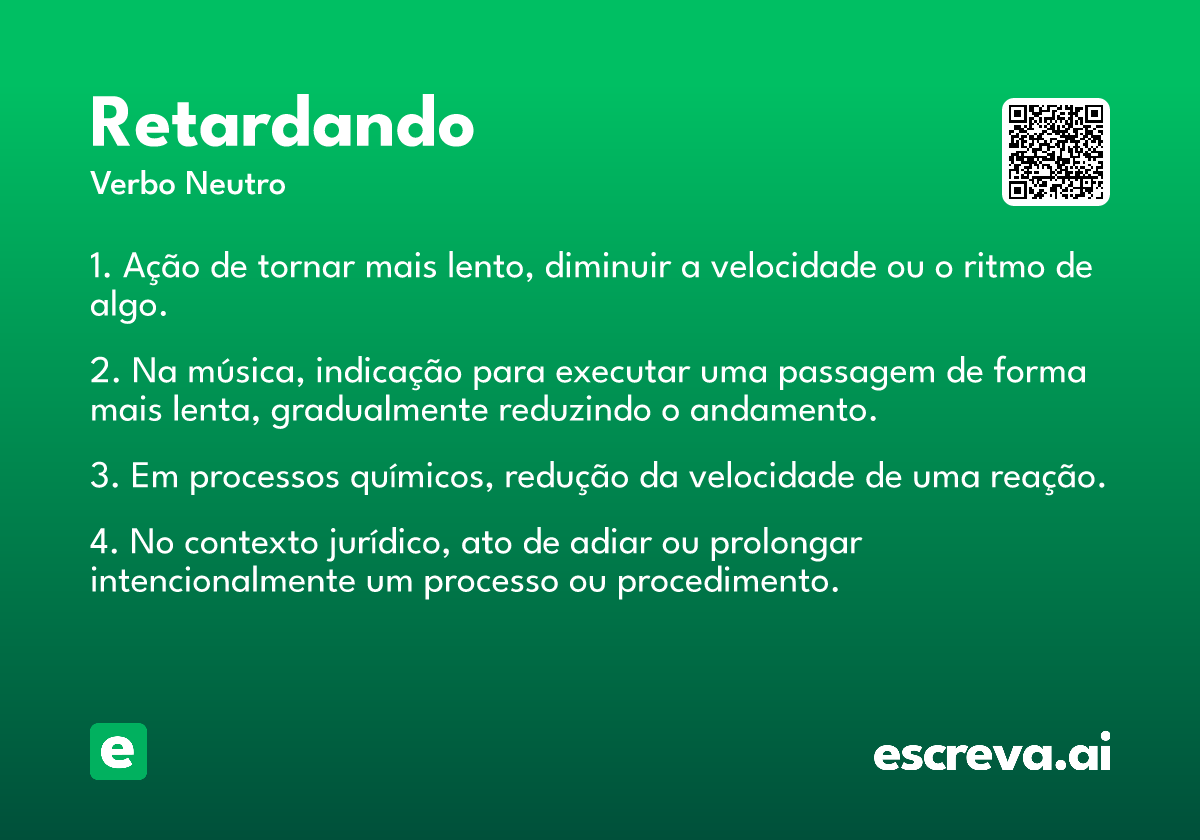 Retardando

Verbo Neutro

1. Ação de tornar mais lento, diminuir a velocidade ou o ritmo de algo.

2. Na música, indicação para executar uma passagem de forma mais lenta, gradualmente reduzindo o andamento.

3. Em processos químicos, redução da velocidade de uma reação.

4. No contexto jurídico, ato de adiar ou prolongar intencionalmente um processo ou procedimento.

e

escreva.ai